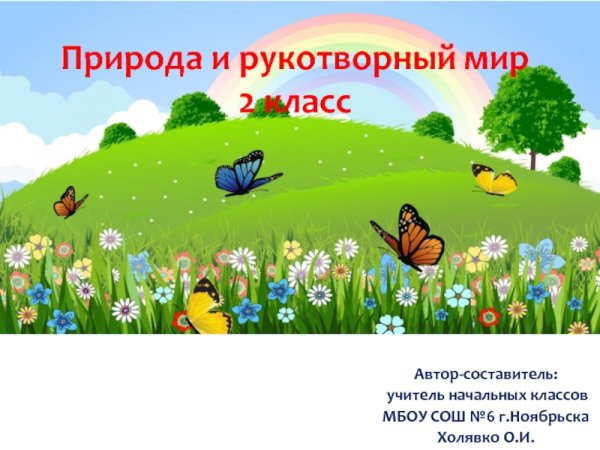 Природа и рукотворный мир
2 класс

Автор-составитель:
учитель начальных классов
МБОУ СОШ №6 г.Ноябрьска
Холявко О.И.